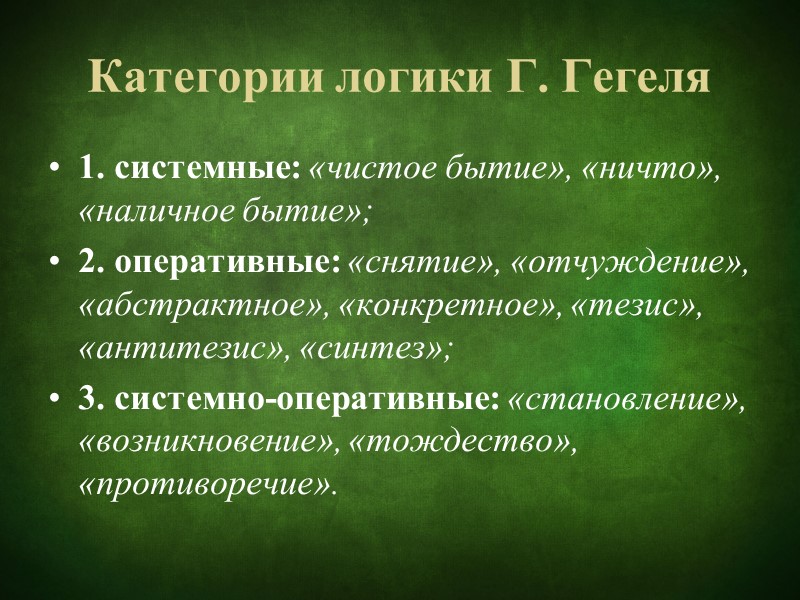 Категории логики Г. Гегеля

• 1. системные: «чистое бытие», «ничто», «наличное бытие»;

• 2. оперативные: «снятие», «отчуждение», «абстрактное», «конкретное», «тезис», «антитезис», «синтез»;

• 3. системно-оперативные: «становление», «возникновение», «тождество», «противоречие».